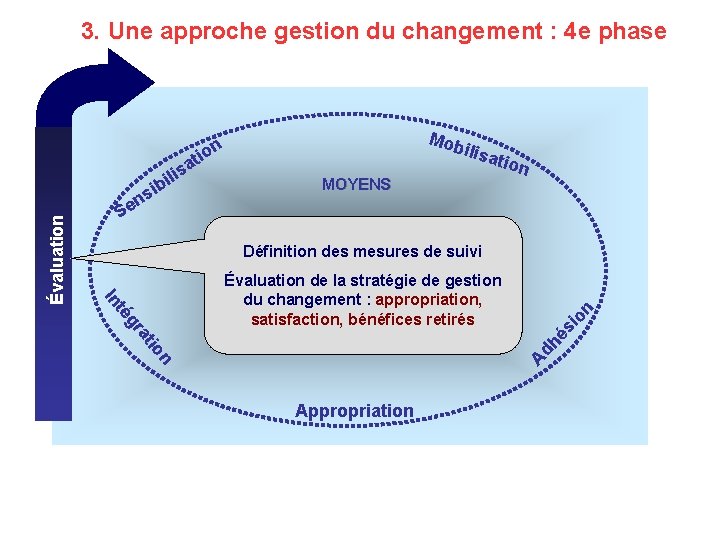 3. Une approche gestion du changement : 4e phase

Évaluation

Sensibilisation

Mobilisation

MOYENS

Définition des mesures de suivi

Évaluation de la stratégie de gestion du changement : appropriation, satisfaction, bénéfices retirés

Intégration

Adhésion

Appropriation